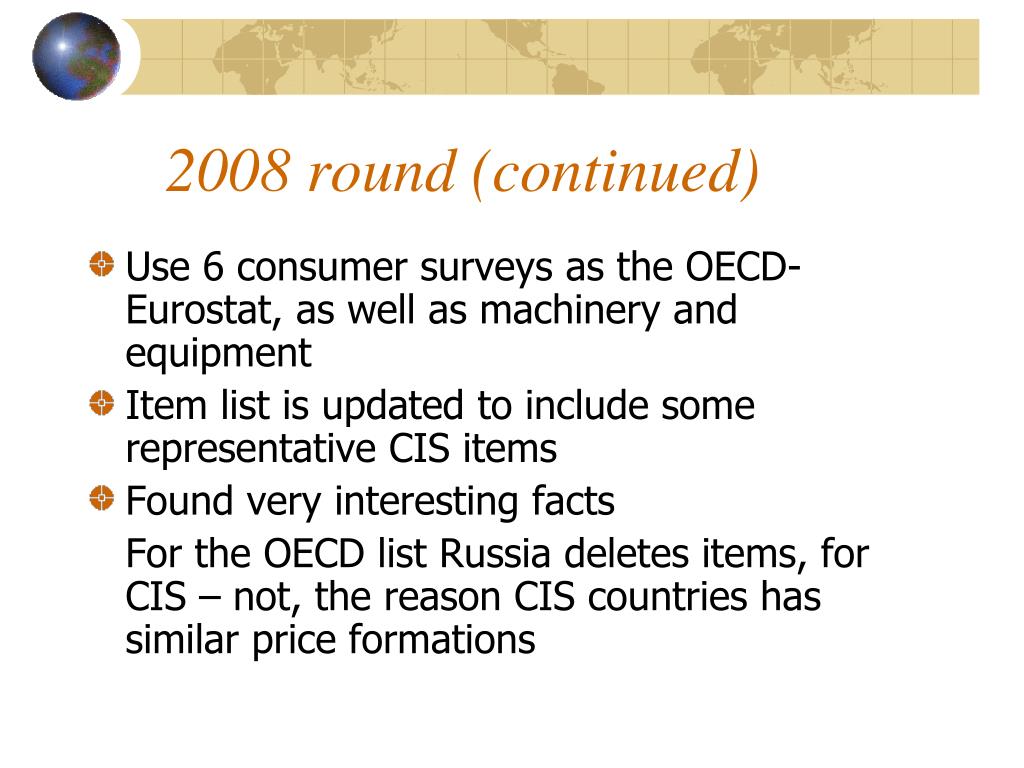 2008 round (continued)

Use 6 consumer surveys as the OECD-Eurostat, as well as machinery and equipment

Item list is updated to include some representative CIS items

Found very interesting facts

For the OECD list Russia deletes items, for CIS – not, the reason CIS countries has similar price formations